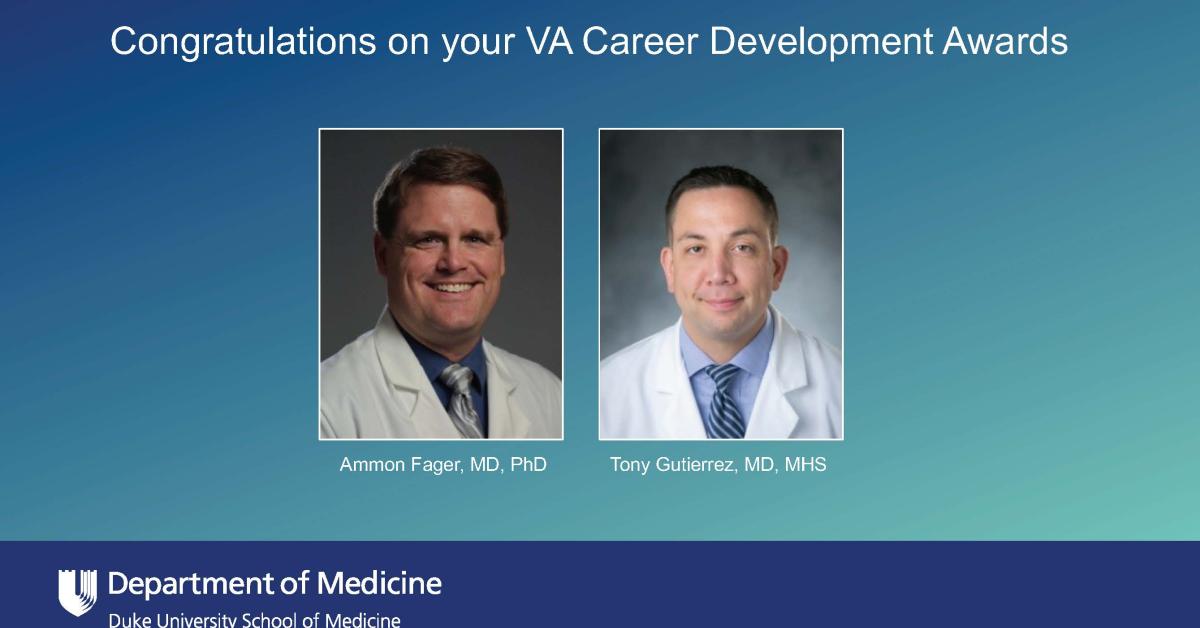 Congratulations on your VA Career Development Awards

Ammon Fager, MD, PhD

Tony Gutierrez, MD, MHS

Department of Medicine
Duke University School of Medicine